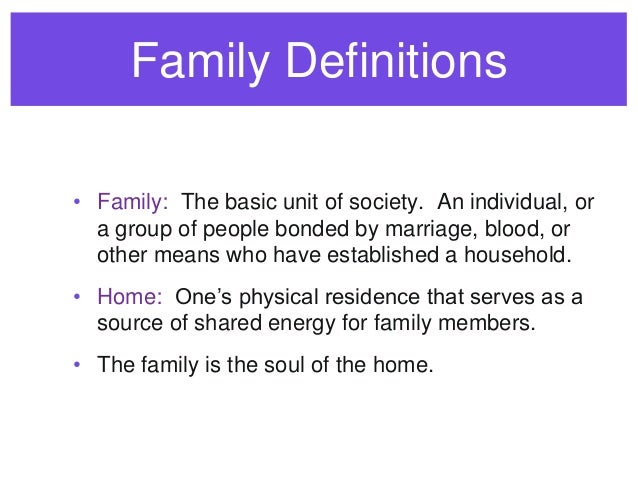 Family Definitions

• Family: The basic unit of society. An individual, or a group of people bonded by marriage, blood, or other means who have established a household.

• Home: One's physical residence that serves as a source of shared energy for family members.

• The family is the soul of the home.